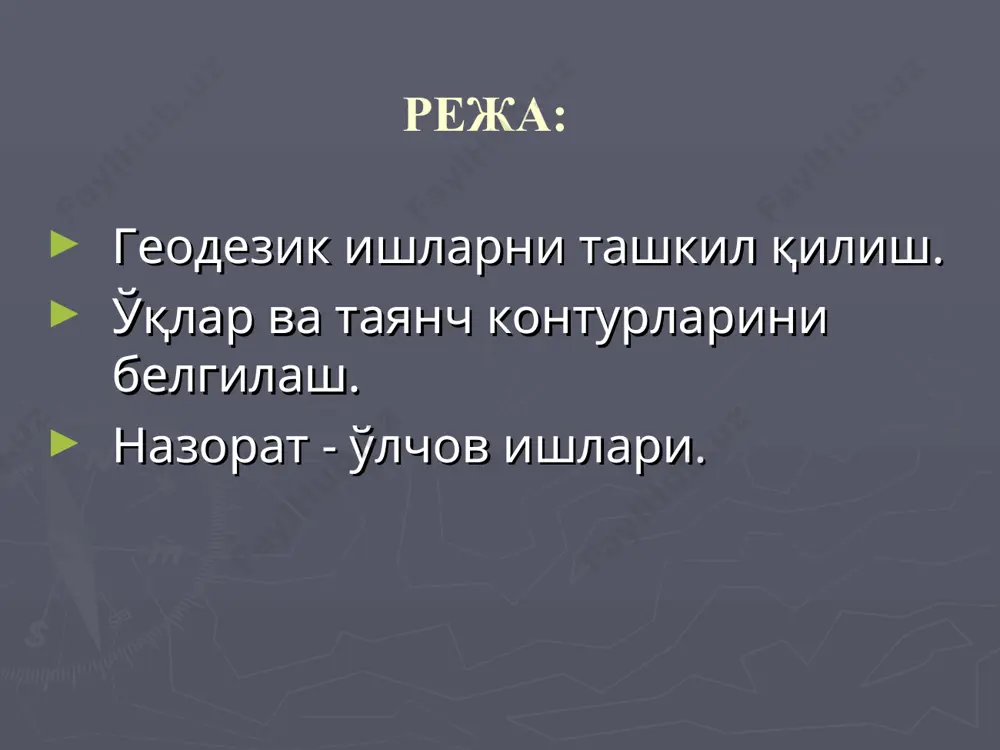 РЕЖА:

Геодезик ишларни ташкил қилиш.

Ўқлар ва таянч контурларини белгилаш.

Назорат - ўлчов ишлари.